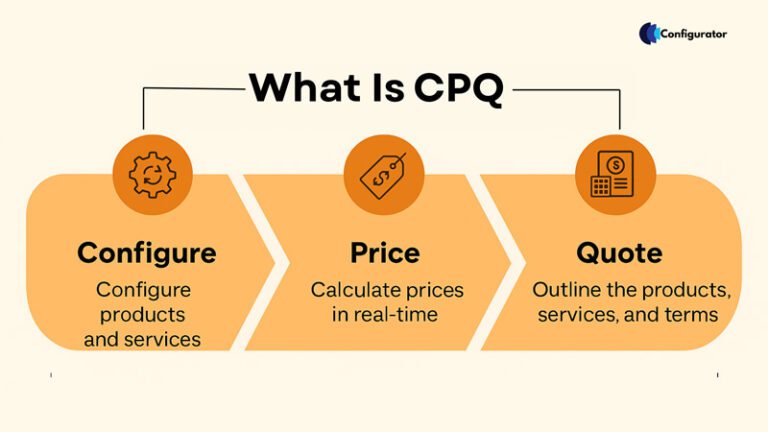 Configurator

What Is CPQ

Configure
Configure products and services

Price
Calculate prices in real-time

Quote
Outline the products, services, and terms